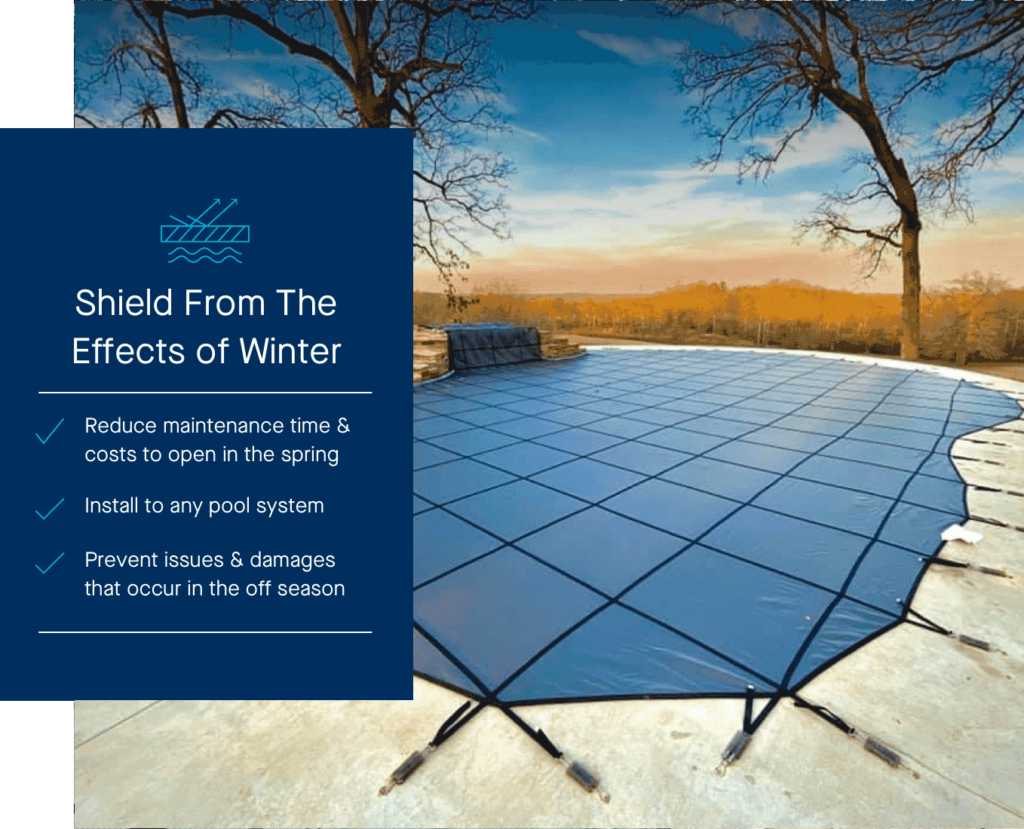 Shield From The Effects of Winter

Reduce maintenance time & costs to open in the spring

Install to any pool system

Prevent issues & damages that occur in the off season